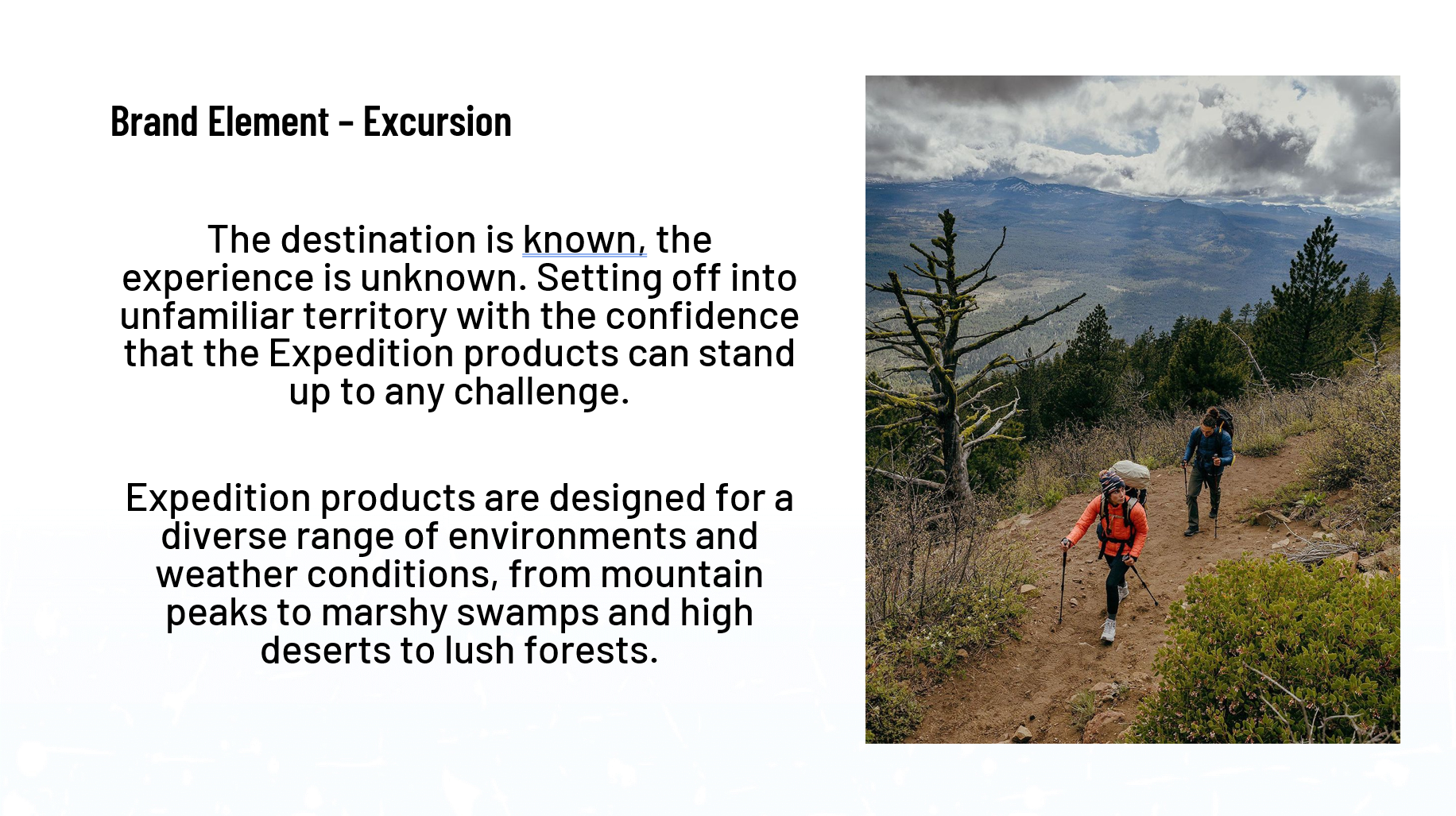 Brand Element - Excursion

The destination is known, the experience is unknown. Setting off into unfamiliar territory with the confidence that the Expedition products can stand up to any challenge.

Expedition products are designed for a diverse range of environments and weather conditions, from mountain peaks to marshy swamps and high deserts to lush forests.